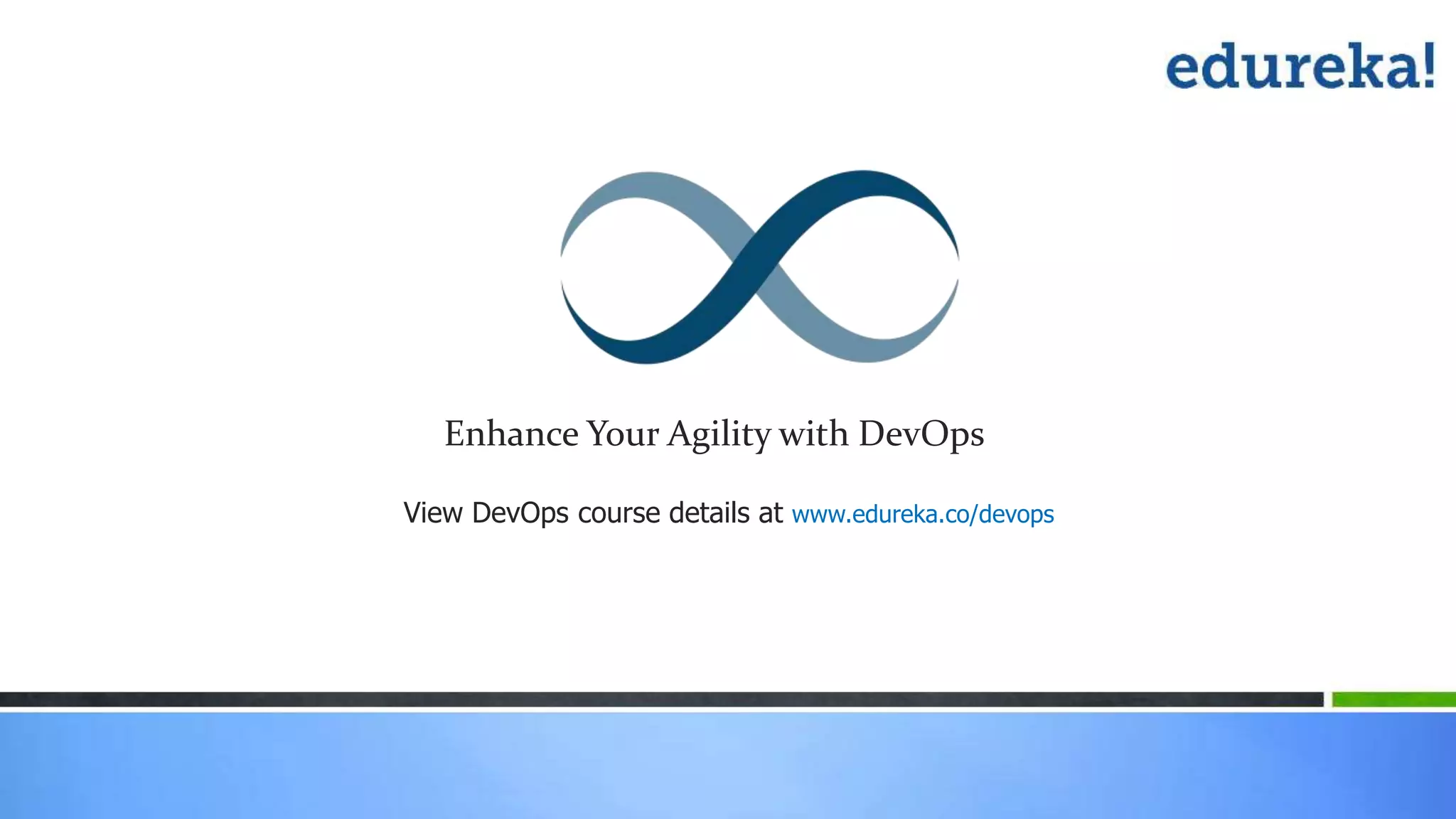 edureka!

Enhance Your Agility with DevOps

View DevOps course details at www.edureka.co/devops